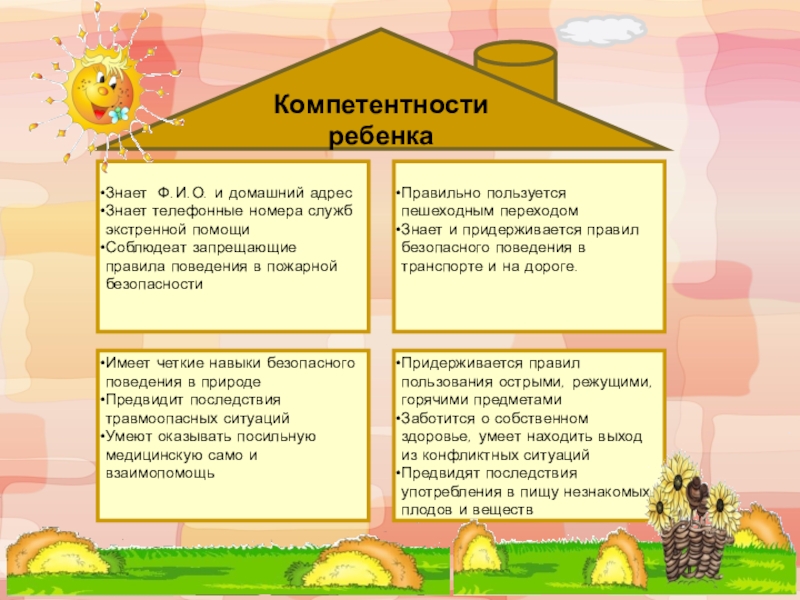 Компетентности ребенка

•Знает Ф.И.О. и домашний адрес
•Знает телефонные номера служб экстренной помощи
•Соблюдеат запрещающие правила поведения в пожарной безопасности

•Правильно пользуется пешеходным переходом
•Знает и придерживается правил безопасного поведения в транспорте и на дороге.

•Имеет четкие навыки безопасного поведения в природе
•Предвидит последствия травмоопасных ситуаций
•Умеют оказывать посильную медицинскую само и взаимопомощь

•Придерживается правил пользования острыми, режущими, горячими предметами
•Заботится о собственном здоровье, умеет находить выход из конфликтных ситуаций
•Предвидят последствия употребления в пищу незнакомых плодов и веществ